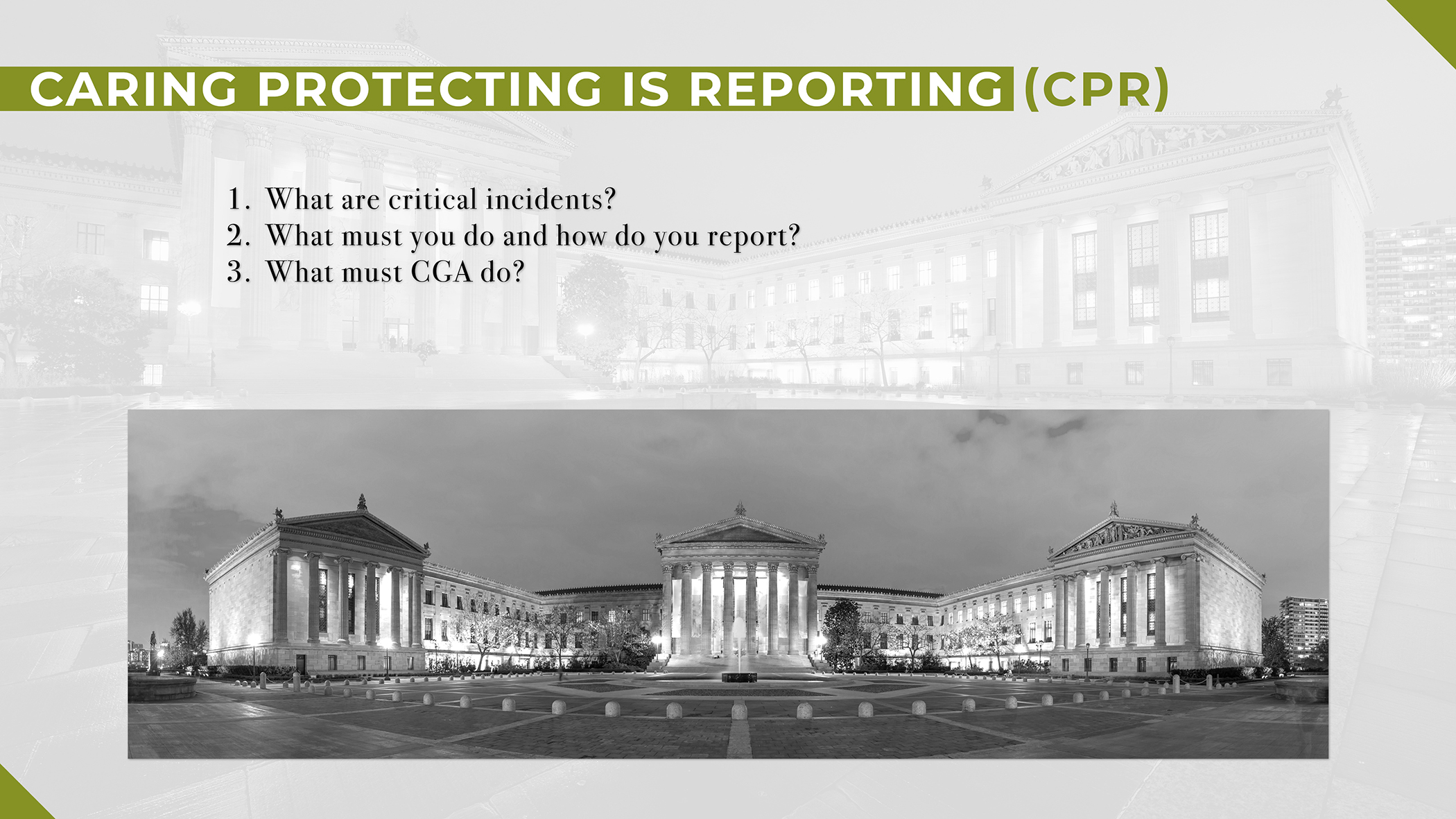 CARING PROTECTING IS REPORTING (CPR)

1. What are critical incidents?
2. What must you do and how do you report?
3. What must CGA do?